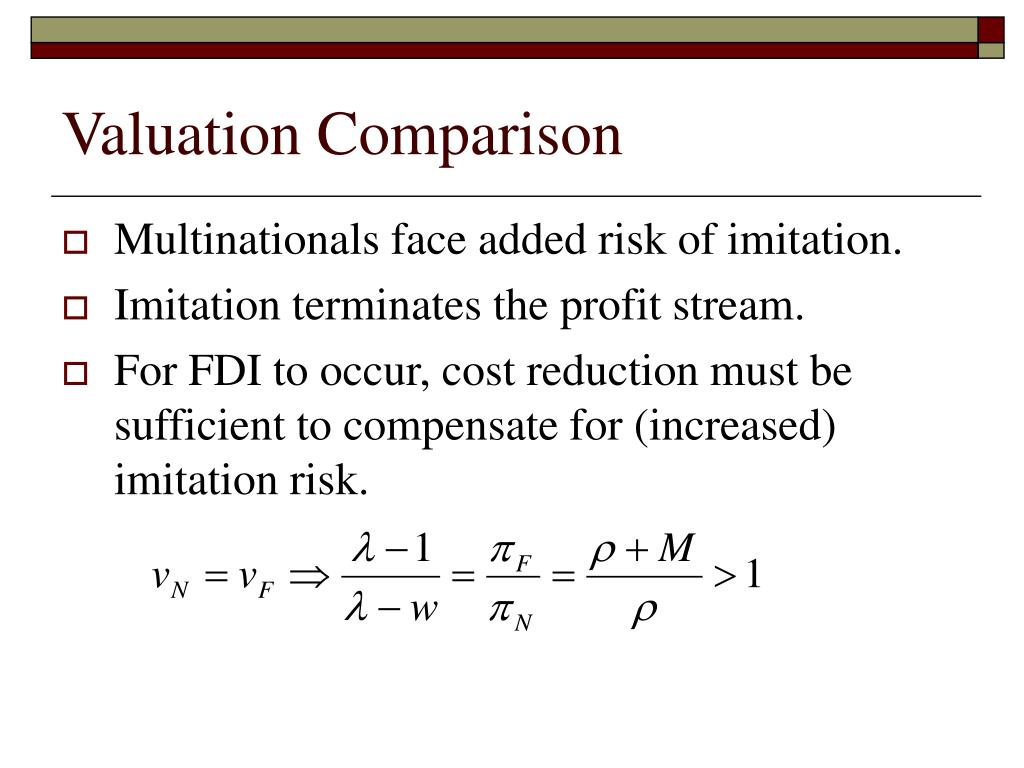 Valuation Comparison

Multinationals face added risk of imitation.

Imitation terminates the profit stream.

For FDI to occur, cost reduction must be sufficient to compensate for (increased) imitation risk.

$v_N = v_F \Rightarrow \frac{\lambda - 1}{\lambda - w} = \frac{\pi_F}{\pi_N} = \frac{\rho + M}{\rho} > 1$